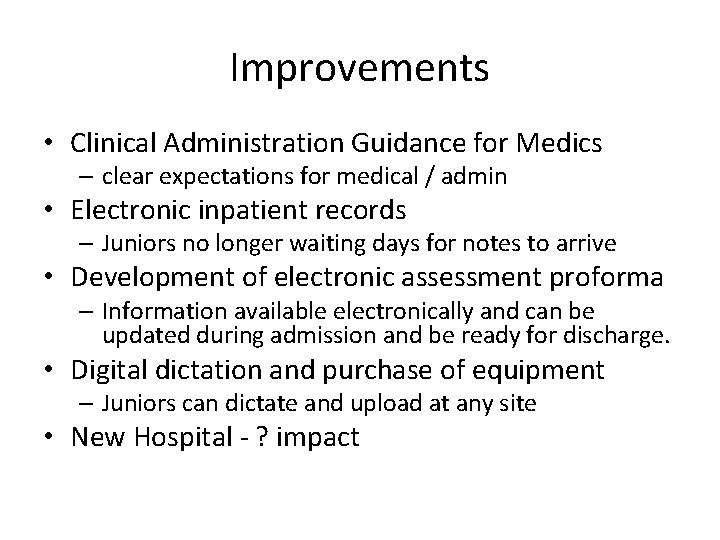 Improvements

• Clinical Administration Guidance for Medics
  – clear expectations for medical / admin
• Electronic inpatient records
  – Juniors no longer waiting days for notes to arrive
• Development of electronic assessment proforma
  – Information available electronically and can be updated during admission and be ready for discharge.
• Digital dictation and purchase of equipment
  – Juniors can dictate and upload at any site
• New Hospital - ? impact